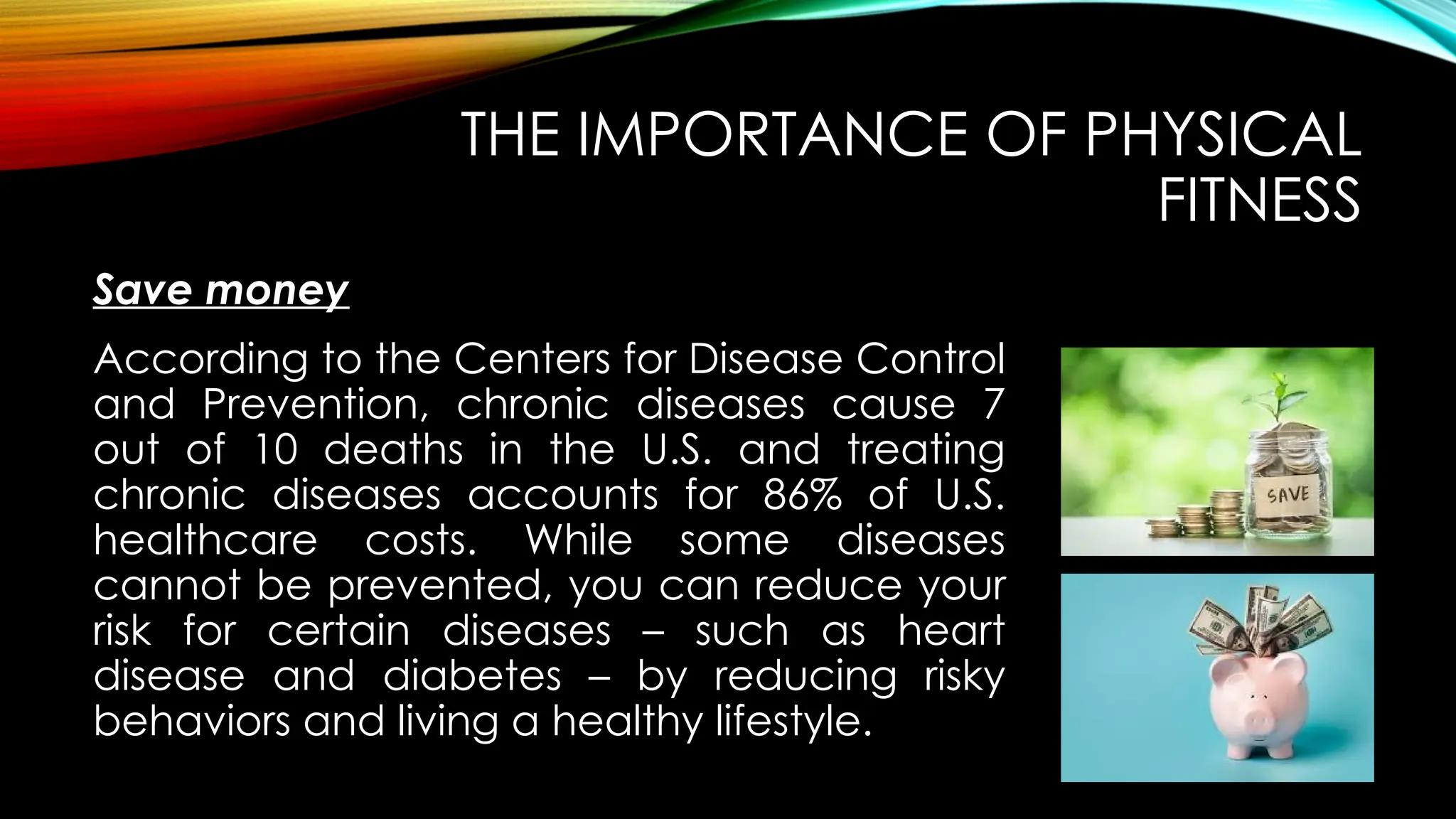 THE IMPORTANCE OF PHYSICAL FITNESS

Save money

According to the Centers for Disease Control and Prevention, chronic diseases cause 7 out of 10 deaths in the U.S. and treating chronic diseases accounts for 86% of U.S. healthcare costs. While some diseases cannot be prevented, you can reduce your risk for certain diseases – such as heart disease and diabetes – by reducing risky behaviors and living a healthy lifestyle.

SAVE